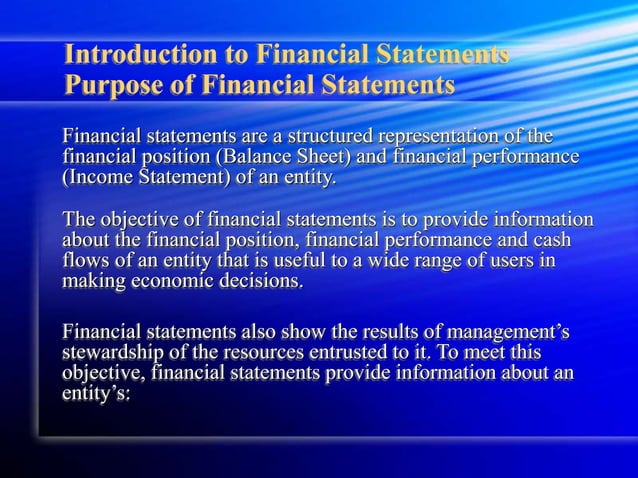 Introduction to Financial Statements
Purpose of Financial Statements

Financial statements are a structured representation of the financial position (Balance Sheet) and financial performance (Income Statement) of an entity.

The objective of financial statements is to provide information about the financial position, financial performance and cash flows of an entity that is useful to a wide range of users in making economic decisions.

Financial statements also show the results of management's stewardship of the resources entrusted to it. To meet this objective, financial statements provide information about an entity's: